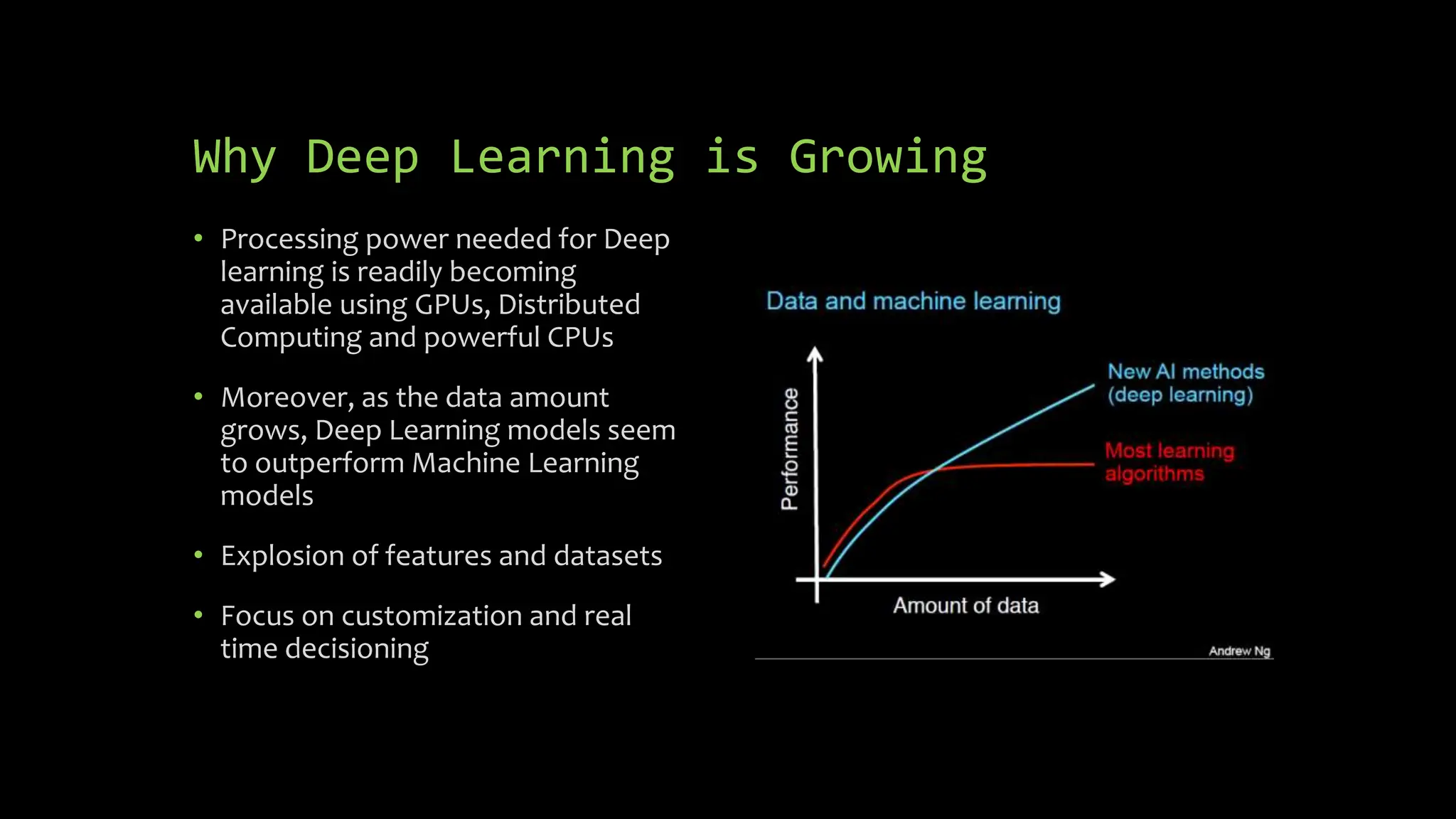 Why Deep Learning is Growing

• Processing power needed for Deep learning is readily becoming available using GPUs, Distributed Computing and powerful CPUs

• Moreover, as the data amount grows, Deep Learning models seem to outperform Machine Learning models

• Explosion of features and datasets

• Focus on customization and real time decisioning

Data and machine learning

Performance

New AI methods (deep learning)

Most learning algorithms

Amount of data

Andrew Ng